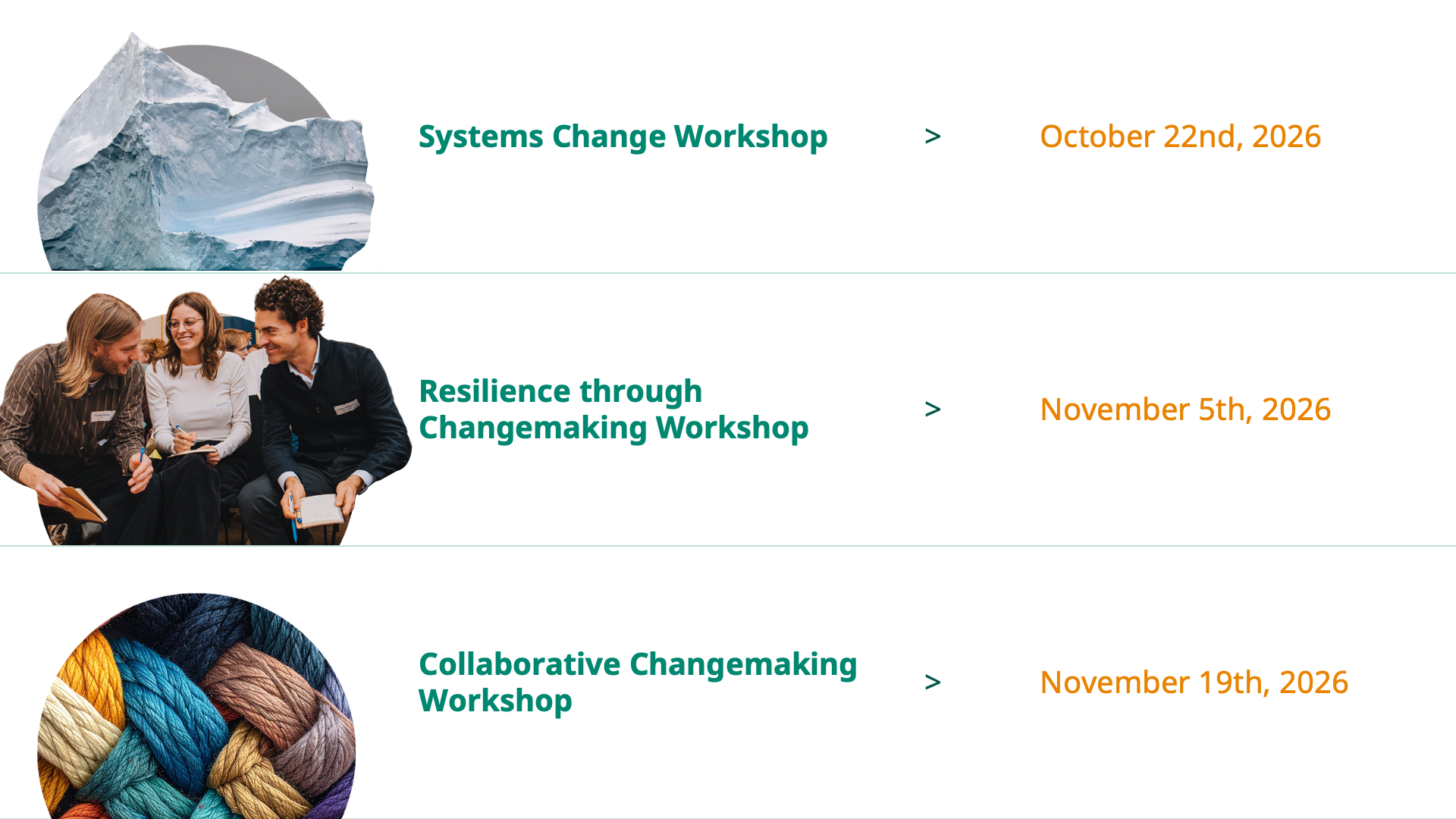 Systems Change Workshop > October 22nd, 2026

Resilience through Changemaking Workshop > November 5th, 2026

Collaborative Changemaking Workshop > November 19th, 2026